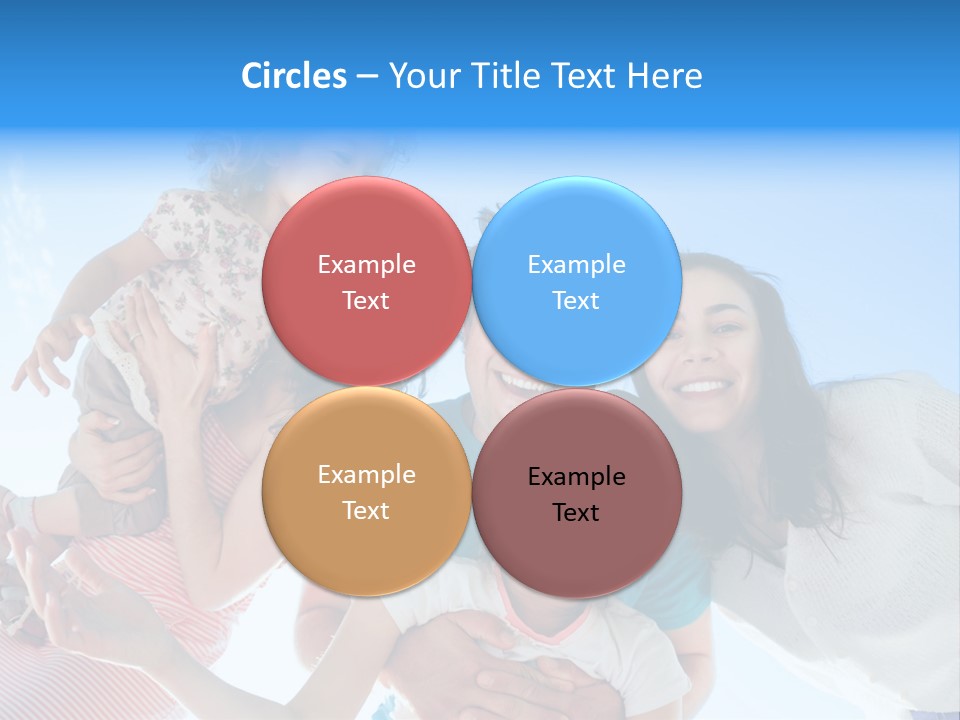 Circles – Your Title Text Here

Example Text

Example Text

Example Text

Example Text